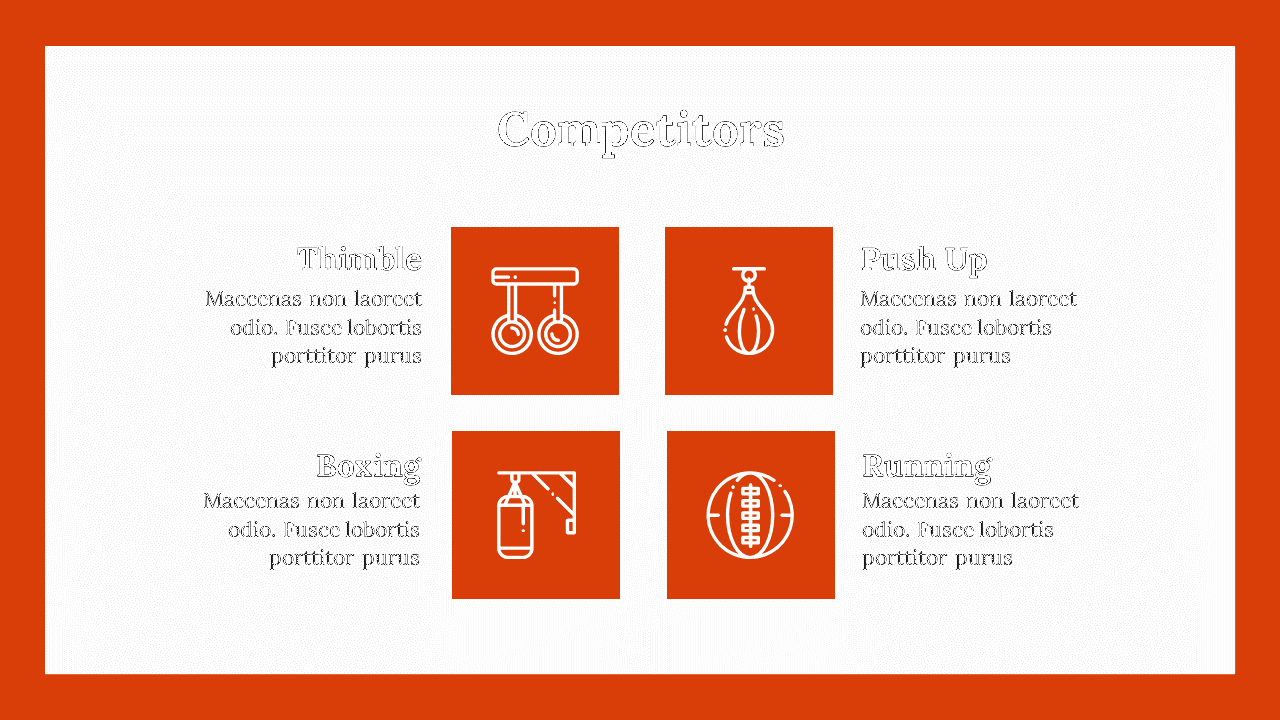 Competitors

Thimble
Maecenas non laoreet odio. Fusce lobortis porttitor purus

Push Up
Maecenas non laoreet odio. Fusce lobortis porttitor purus

Boxing
Maecenas non laoreet odio. Fusce lobortis porttitor purus

Running
Maecenas non laoreet odio. Fusce lobortis porttitor purus